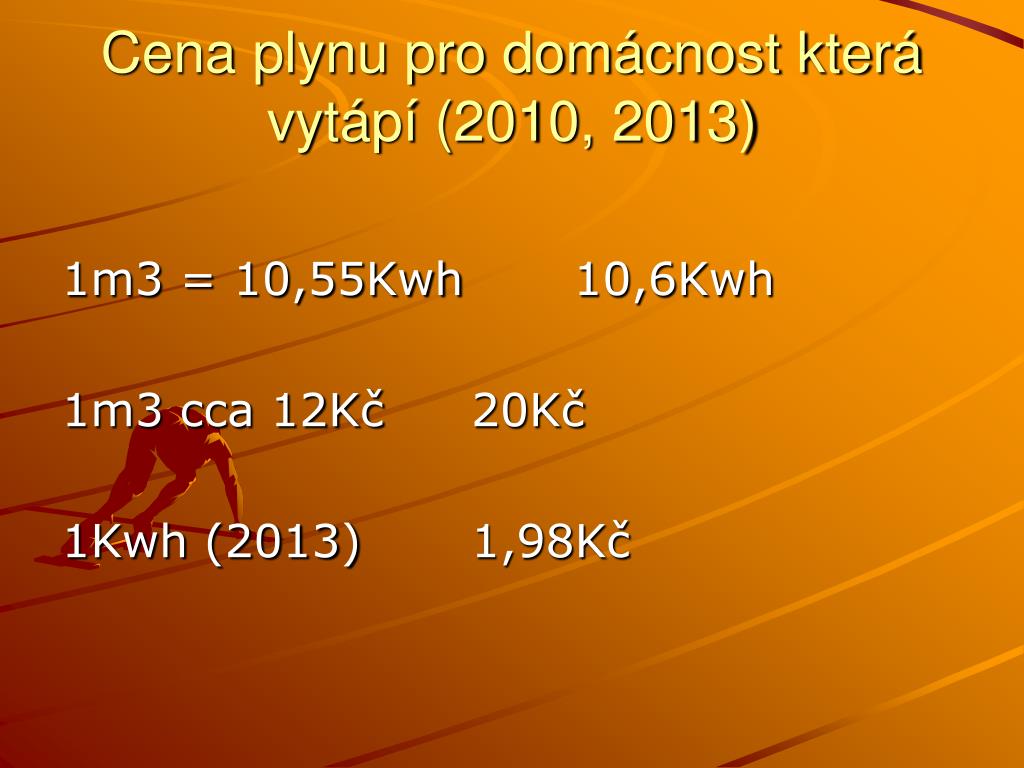 Cena plynu pro domácnost která vytápí (2010, 2013)

1m3 = 10,55Kwh 10,6Kwh

1m3 cca 12Kč 20Kč

1Kwh (2013) 1,98Kč